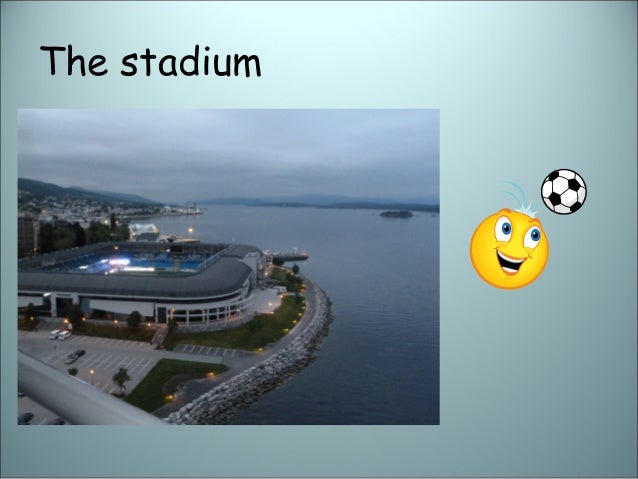 The stadium